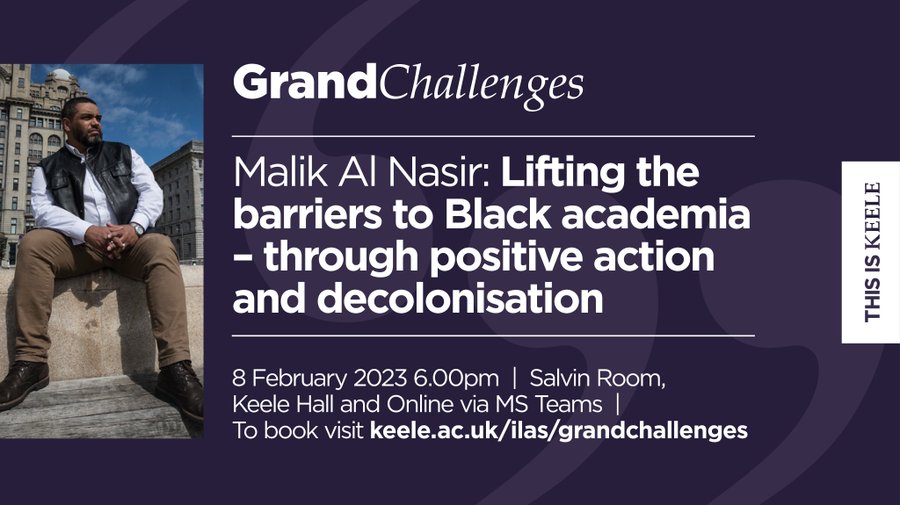 GrandChallenges

Malik Al Nasir: Lifting the barriers to Black academia – through positive action and decolonisation

8 February 2023 6.00pm | Salvin Room, Keele Hall and Online via MS Teams | To book visit keele.ac.uk/ilas/grandchallenges

THIS IS KEELE